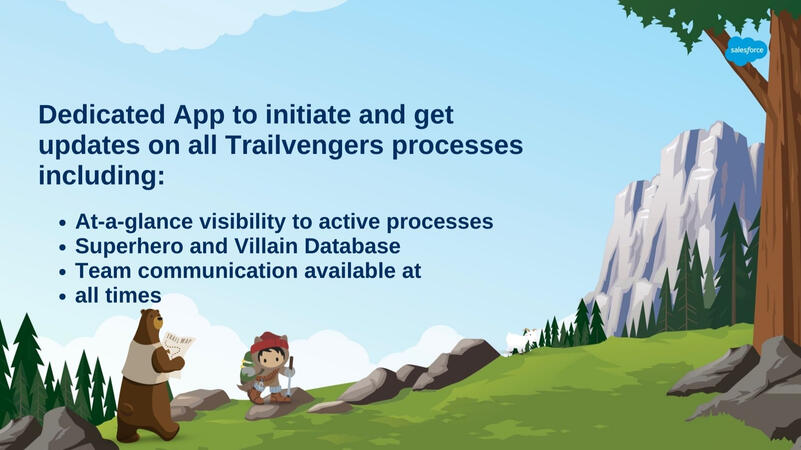 salesforce

Dedicated App to initiate and get updates on all Trailvengers processes including:

• At-a-glance visibility to active processes
• Superhero and Villain Database
• Team communication available at
• all times

TRAIL MAP